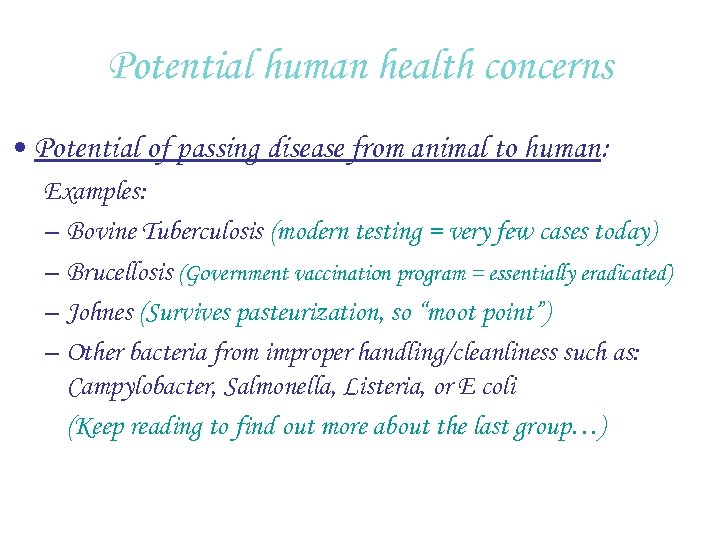 Potential human health concerns

• Potential of passing disease from animal to human:

Examples:

– Bovine Tuberculosis (modern testing = very few cases today)

– Brucellosis (Government vaccination program = essentially eradicated)

– Johnes (Survives pasteurization, so “moot point”)

– Other bacteria from improper handling/cleanliness such as: Campylobacter, Salmonella, Listeria, or E coli

(Keep reading to find out more about the last group…)